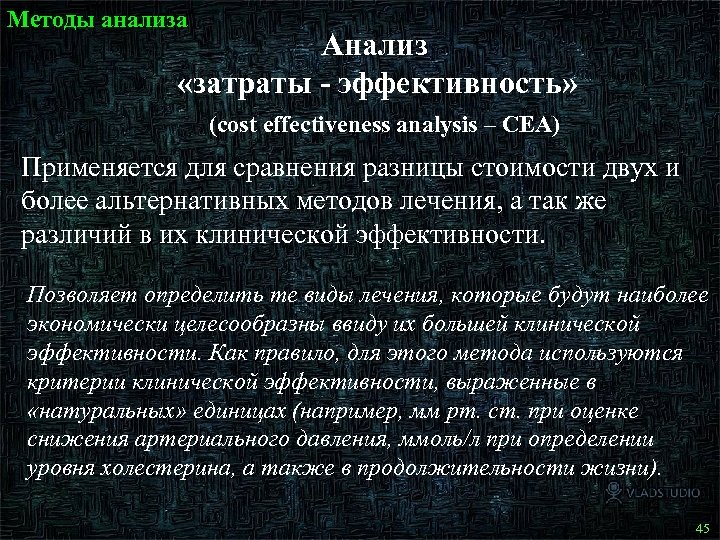 Методы анализа

Анализ «затраты - эффективность»

(cost effectiveness analysis – CEA)

Применяется для сравнения разницы стоимости двух и более альтернативных методов лечения, а так же различий в их клинической эффективности.

Позволяет определить те виды лечения, которые будут наиболее экономически целесообразны ввиду их большей клинической эффективности. Как правило, для этого метода используются критерии клинической эффективности, выраженные в «натуральных» единицах (например, мм рт. ст. при оценке снижения артериального давления, ммоль/л при определении уровня холестерина, а также в продолжительности жизни).

VLADSTUDIO

45